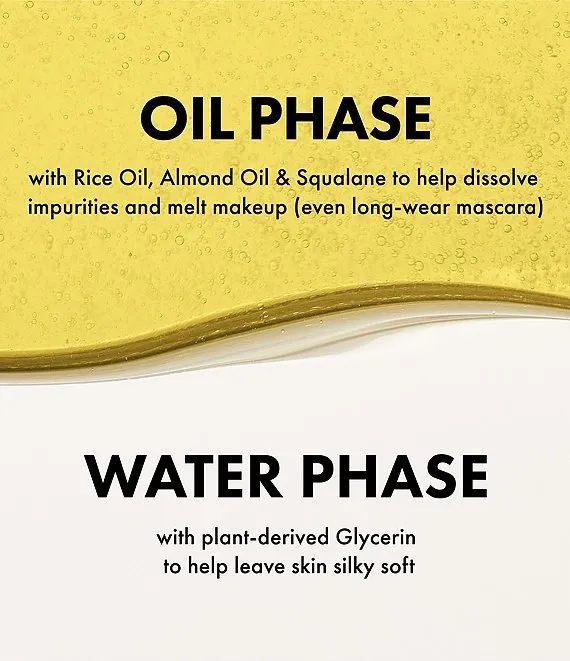 OIL PHASE

with Rice Oil, Almond Oil & Squalane to help dissolve impurities and melt makeup (even long-wear mascara)

WATER PHASE

with plant-derived Glycerin to help leave skin silky soft